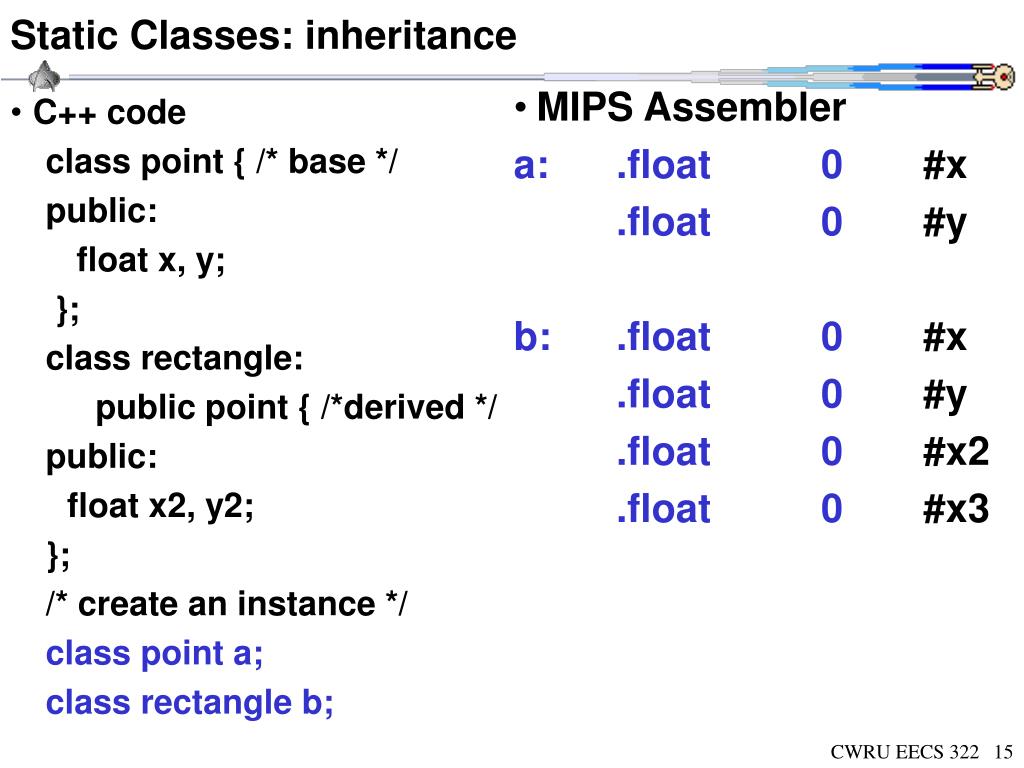 Static Classes: inheritance

• C++ code
class point { /* base */
public:
float x, y;
};
class rectangle:
public point { /*derived */
public:
float x2, y2;
};
/* create an instance */
class point a;
class rectangle b;

• MIPS Assembler
a: .float 0 #x
.float 0 #y

b: .float 0 #x
.float 0 #y
.float 0 #x2
.float 0 #x3

CWRU EECS 322 15